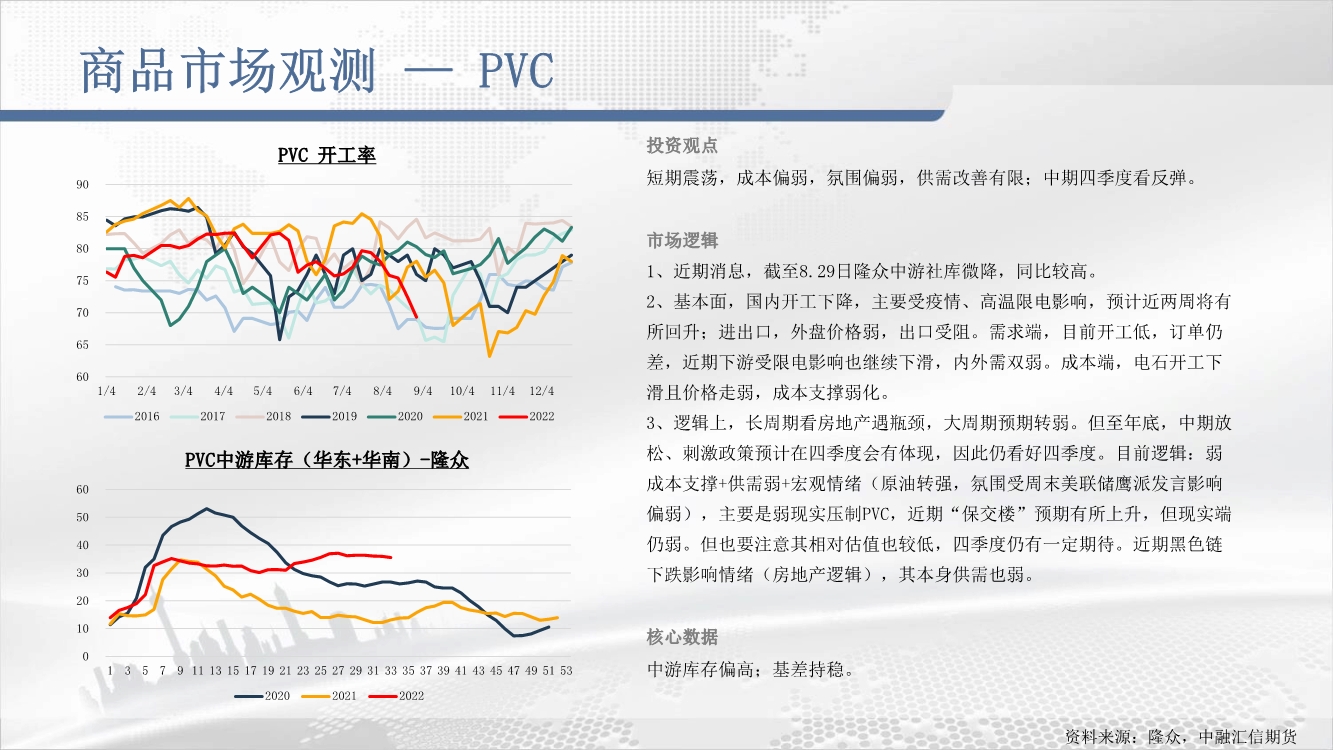 商品市场观测 — PVC

PVC 开工率

90
85
80
75
70
65
60

1/4 2/4 3/4 4/4 5/4 6/4 7/4 8/4 9/4 10/4 11/4 12/4

2016 2017 2018 2019 2020 2021 2022

PVC中游库存（华东+华南）-隆众

60
50
40
30
20
10
0

1 3 5 7 9 11 13 15 17 19 21 23 25 27 29 31 33 35 37 39 41 43 45 47 49 51 53

2020 2021 2022

投资观点

短期震荡，成本偏弱，氛围偏弱，供需改善有限；中期四季度看反弹。

市场逻辑

1、近期消息，截至8.29日隆众中游社库微降，同比较高。

2、基本面，国内开工下降，主要受疫情、高温限电影响，预计近两周将有所回升；进出口，外盘价格弱，出口受阻。需求端，目前开工低，订单仍差，近期下游受限电影响也继续下滑，内外需双弱。成本端，电石开工下滑且价格走弱，成本支撑弱化。

3、逻辑上，长周期看房地产遇瓶颈，大周期预期转弱。但至年底，中期放松、刺激政策预计在四季度会有体现，因此仍看好四季度。目前逻辑：弱成本支撑+供需弱+宏观情绪（原油转强，氛围受周末美联储鹰派发言影响偏弱），主要是弱现实压制PVC，近期“保交楼”预期有所上升，但现实端仍弱。但也要注意其相对估值也较低，四季度仍有一定期待。近期黑色链下跌影响情绪（房地产逻辑），其本身供需也弱。

核心数据

中游库存偏高；基差持稳。

资料来源：隆众，中融汇信期货